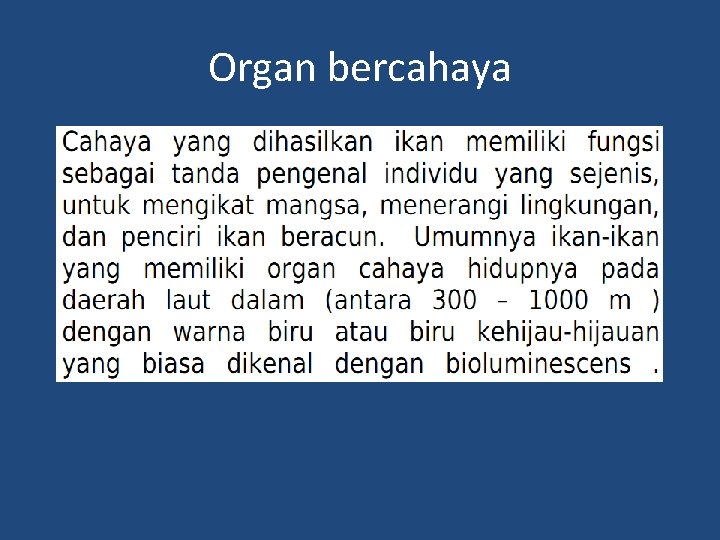 Organ bercahaya

Cahaya yang dihasilkan ikan memiliki fungsi sebagai tanda pengenal individu yang sejenis, untuk mengikat mangsa, menerangi lingkungan, dan penciri ikan beracun. Umumnya ikan-ikan yang memiliki organ cahaya hidupnya pada daerah laut dalam (antara 300 – 1000 m ) dengan warna biru atau biru kehijau-hijauan yang biasa dikenal dengan bioluminescens .